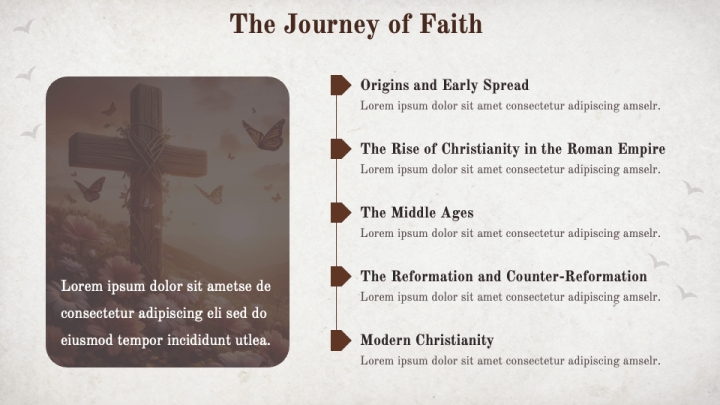 The Journey of Faith

Lorem ipsum dolor sit ametse de consectetur adipiscing eli sed do eiusmod tempor incididunt utlea.

Origins and Early Spread
Lorem ipsum dolor sit amet consectetur adipiscing amselr.

The Rise of Christianity in the Roman Empire
Lorem ipsum dolor sit amet consectetur adipiscing amselr.

The Middle Ages
Lorem ipsum dolor sit amet consectetur adipiscing amselr.

The Reformation and Counter-Reformation
Lorem ipsum dolor sit amet consectetur adipiscing amselr.

Modern Christianity
Lorem ipsum dolor sit amet consectetur adipiscing amselr.